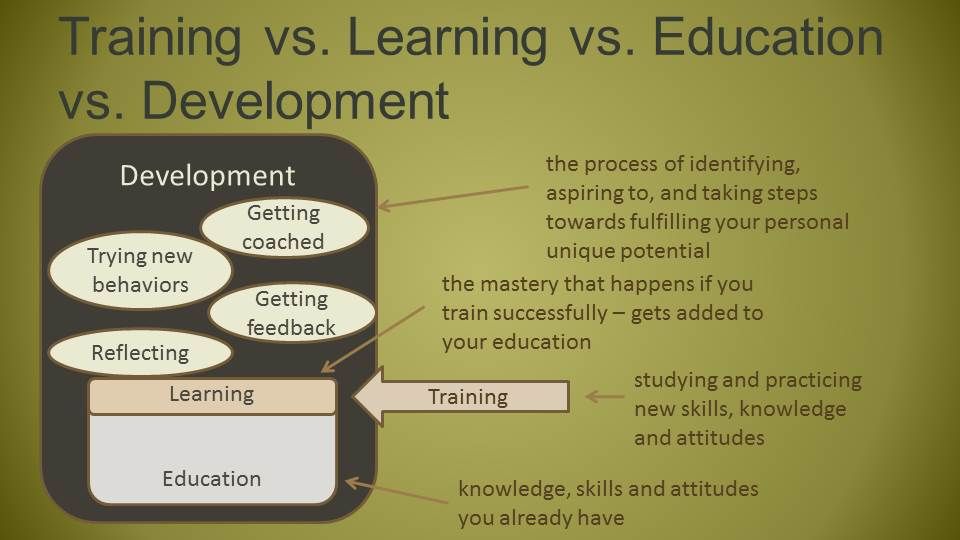 Training vs. Learning vs. Education vs. Development

Development

Getting coached

Trying new behaviors

Getting feedback

Reflecting

Learning

Education

Training

the process of identifying, aspiring to, and taking steps towards fulfilling your personal unique potential

the mastery that happens if you train successfully – gets added to your education

studying and practicing new skills, knowledge and attitudes

knowledge, skills and attitudes you already have